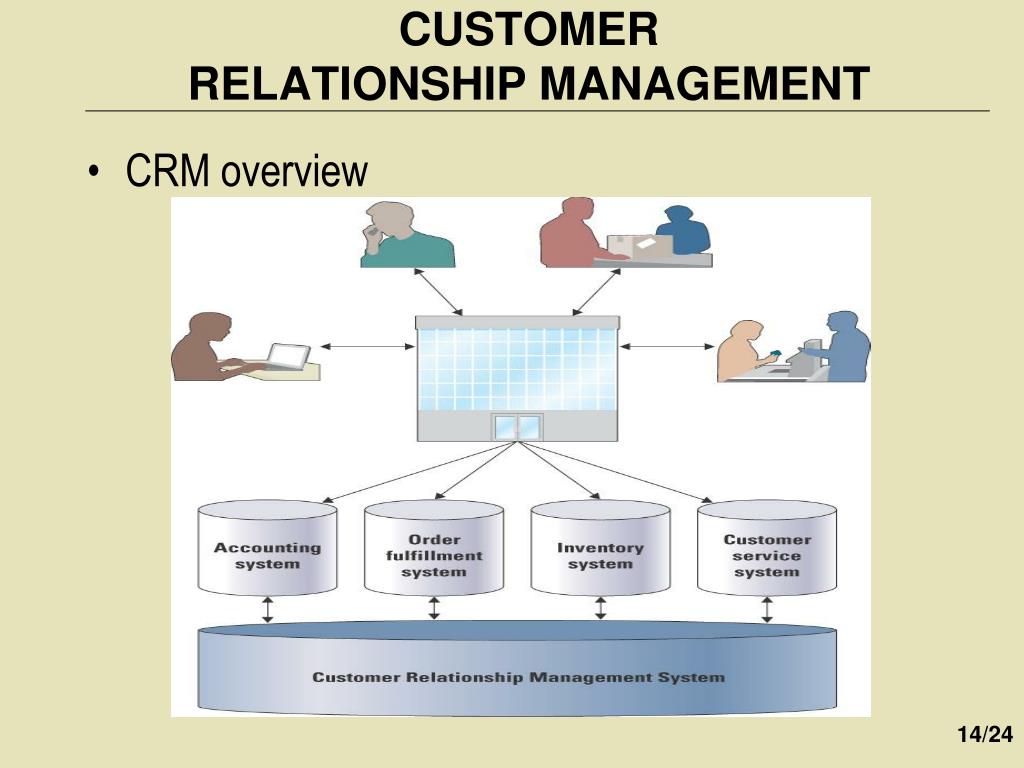 CUSTOMER
RELATIONSHIP MANAGEMENT

• CRM overview

Accounting system

Order fulfillment system

Inventory system

Customer service system

Customer Relationship Management System

14/24